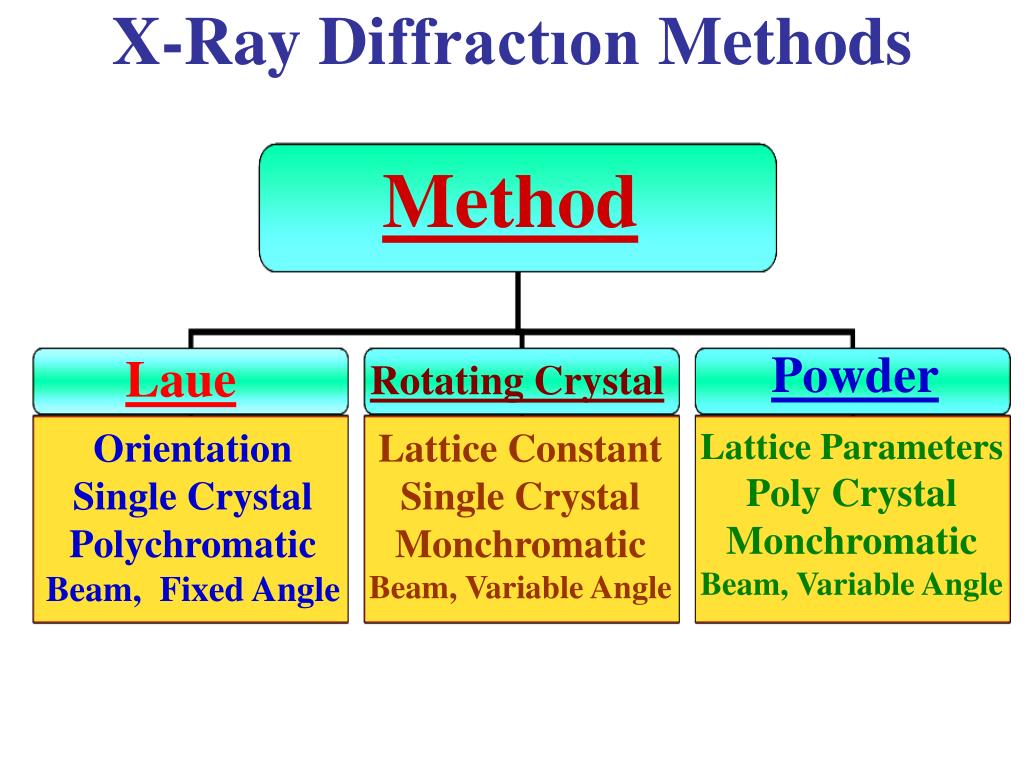 X-Ray Diffractıon Methods

Method

Laue

Orientation
Single Crystal
Polychromatic
Beam, Fixed Angle

Rotating Crystal

Lattice Constant
Single Crystal
Monchromatic
Beam, Variable Angle

Powder

Lattice Parameters
Poly Crystal
Monchromatic
Beam, Variable Angle